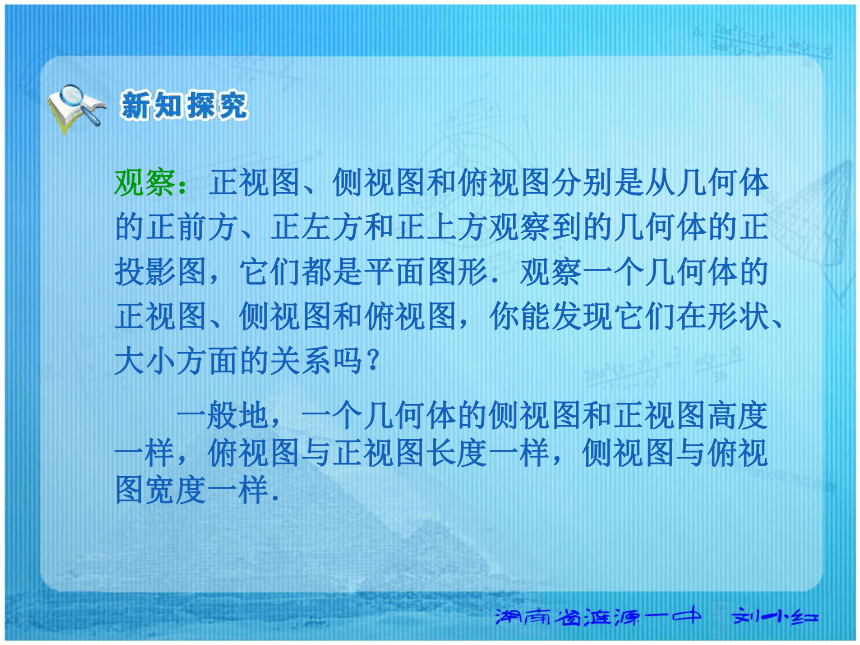 新知探究

观察：正视图、侧视图和俯视图分别是从几何体的正前方、正左方和正上方观察到的几何体的正投影图，它们都是平面图形．观察一个几何体的正视图、侧视图和俯视图，你能发现它们在形状、大小方面的关系吗？

一般地，一个几何体的侧视图和正视图高度一样，俯视图与正视图长度一样，侧视图与俯视图宽度一样．

湖南省涟源一中　刘小红